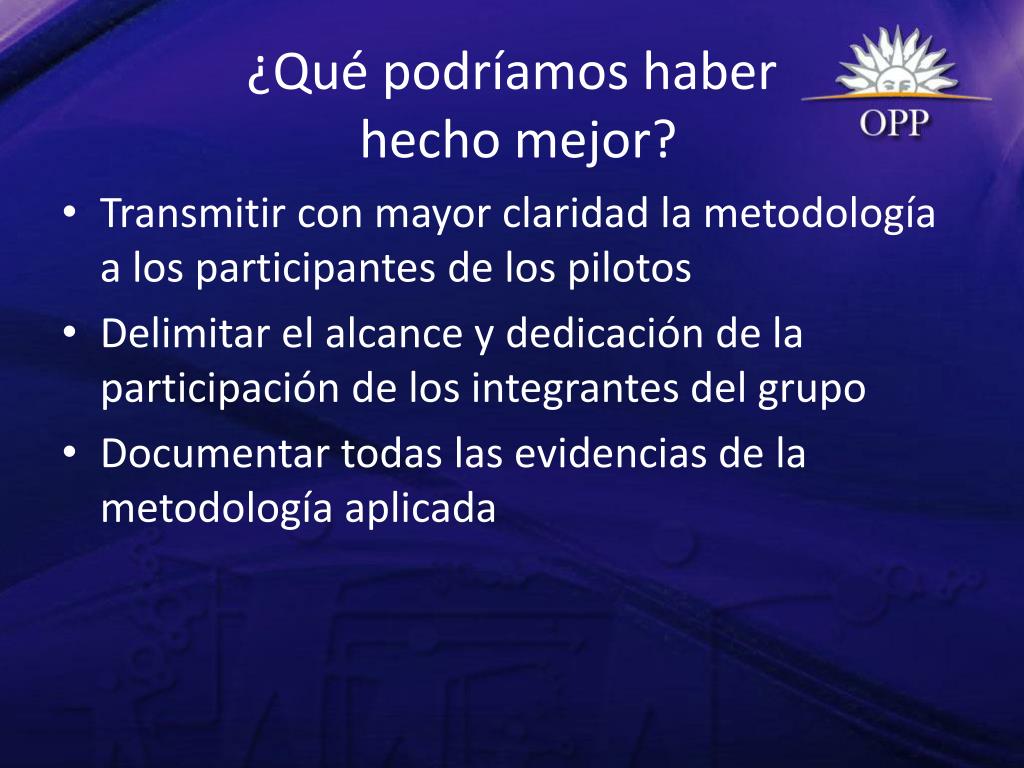 ¿Qué podríamos haber hecho mejor?

OPP

• Transmitir con mayor claridad la metodología a los participantes de los pilotos
• Delimitar el alcance y dedicación de la participación de los integrantes del grupo
• Documentar todas las evidencias de la metodología aplicada